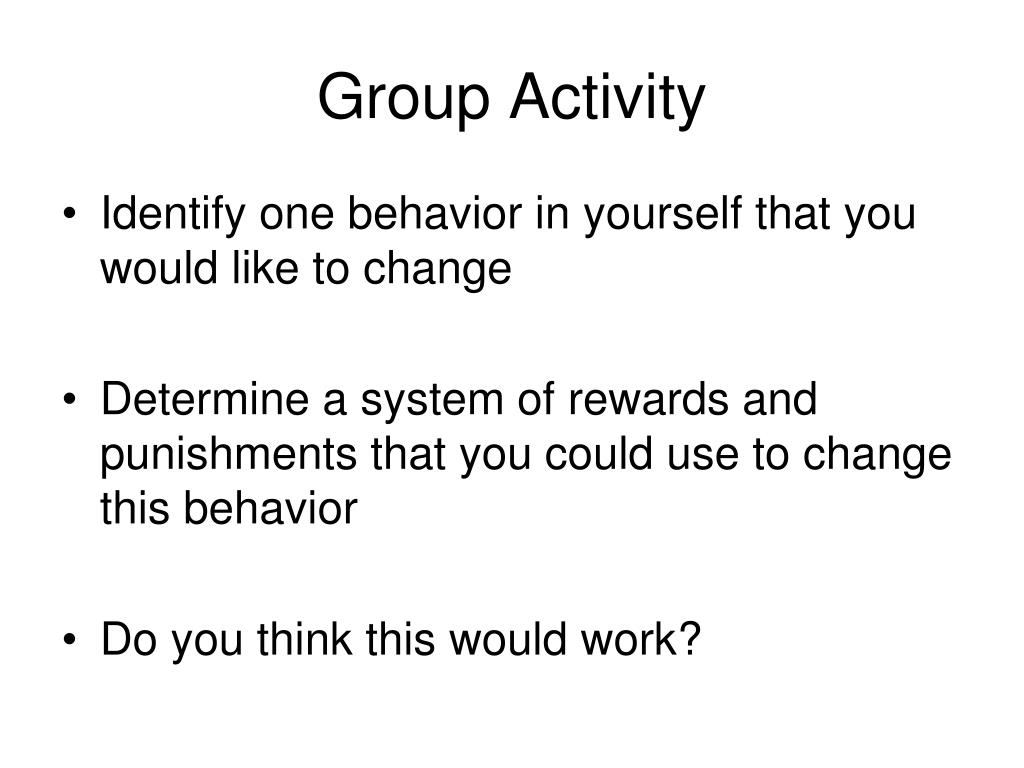 Group Activity

• Identify one behavior in yourself that you would like to change

• Determine a system of rewards and punishments that you could use to change this behavior

• Do you think this would work?